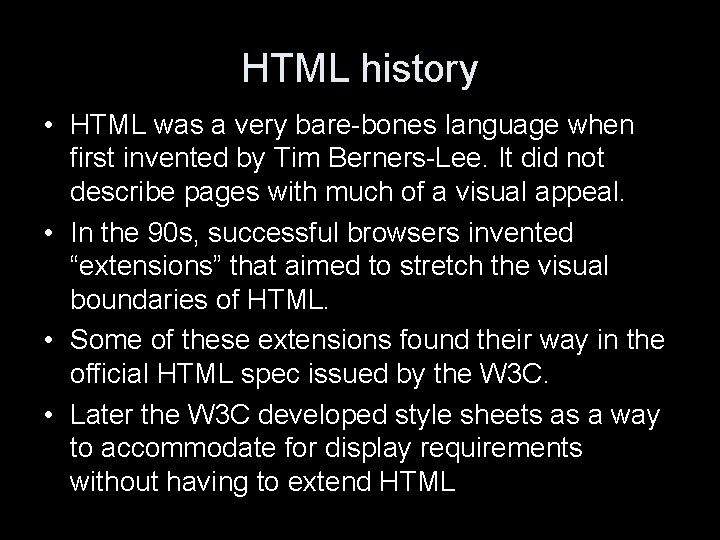 HTML history

• HTML was a very bare-bones language when first invented by Tim Berners-Lee. It did not describe pages with much of a visual appeal.
• In the 90s, successful browsers invented “extensions” that aimed to stretch the visual boundaries of HTML.
• Some of these extensions found their way in the official HTML spec issued by the W3C.
• Later the W3C developed style sheets as a way to accommodate for display requirements without having to extend HTML